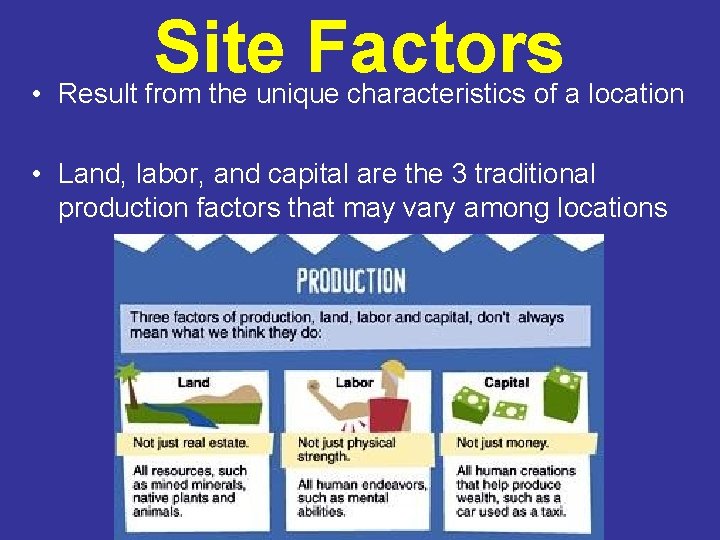 Site Factors

• Result from the unique characteristics of a location

• Land, labor, and capital are the 3 traditional production factors that may vary among locations

PRODUCTION

Three factors of production, land, labor and capital, don't always mean what we think they do:

Land

Not just real estate.

All resources, such as mined minerals, native plants and animals.

Labor

Not just physical strength.

All human endeavors, such as mental abilities.

Capital

Not just money.

All human creations that help produce wealth, such as a car used as a taxi.